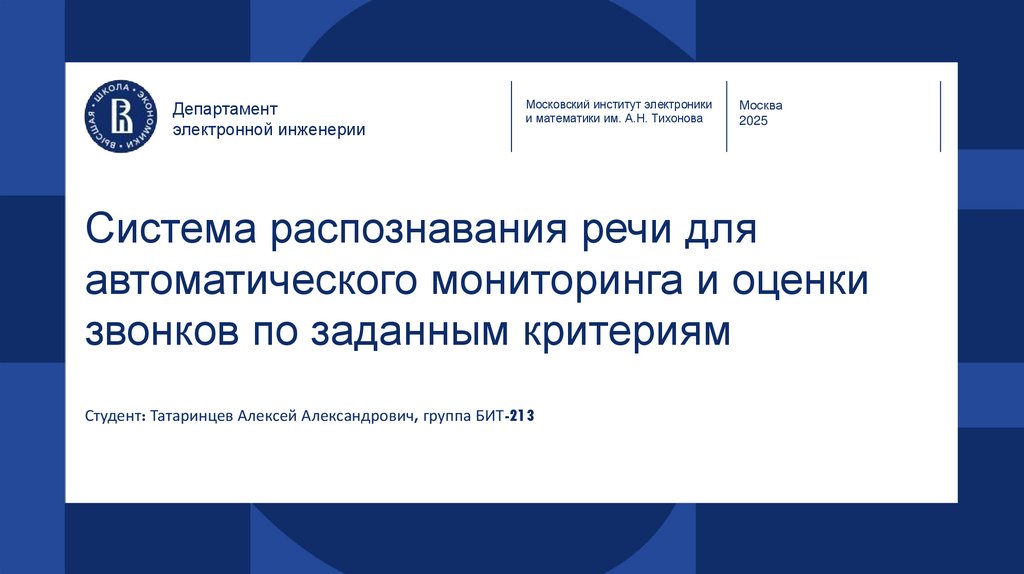 ВЫСШАЯ ШКОЛА ЭКОНОМИКИ

Департамент
электронной инженерии

Московский институт электроники
и математики им. А.Н. Тихонова

Москва
2025

Система распознавания речи для автоматического мониторинга и оценки звонков по заданным критериям

Студент: Татаринцев Алексей Александрович, группа БИТ-213